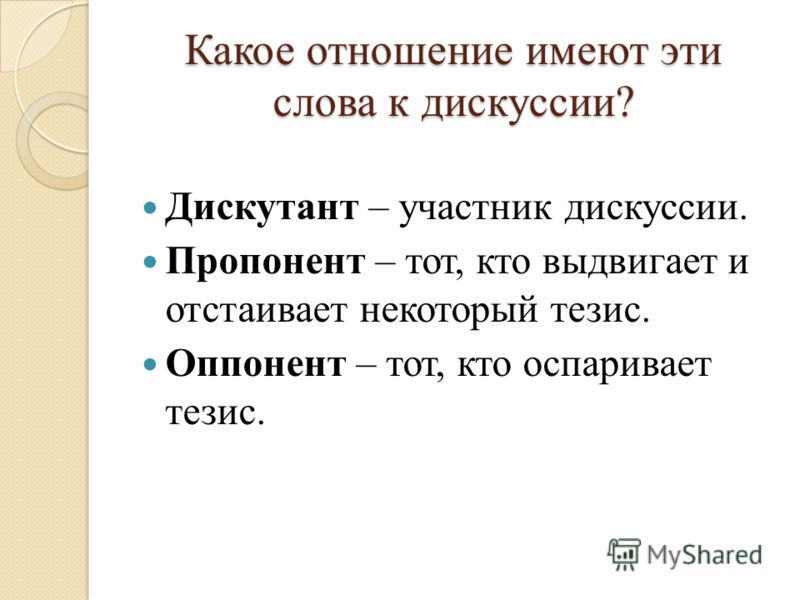 Какое отношение имеют эти слова к дискуссии?

Дискутант – участник дискуссии.

Пропонент – тот, кто выдвигает и отстаивает некоторый тезис.

Оппонент – тот, кто оспаривает тезис.

MyShared